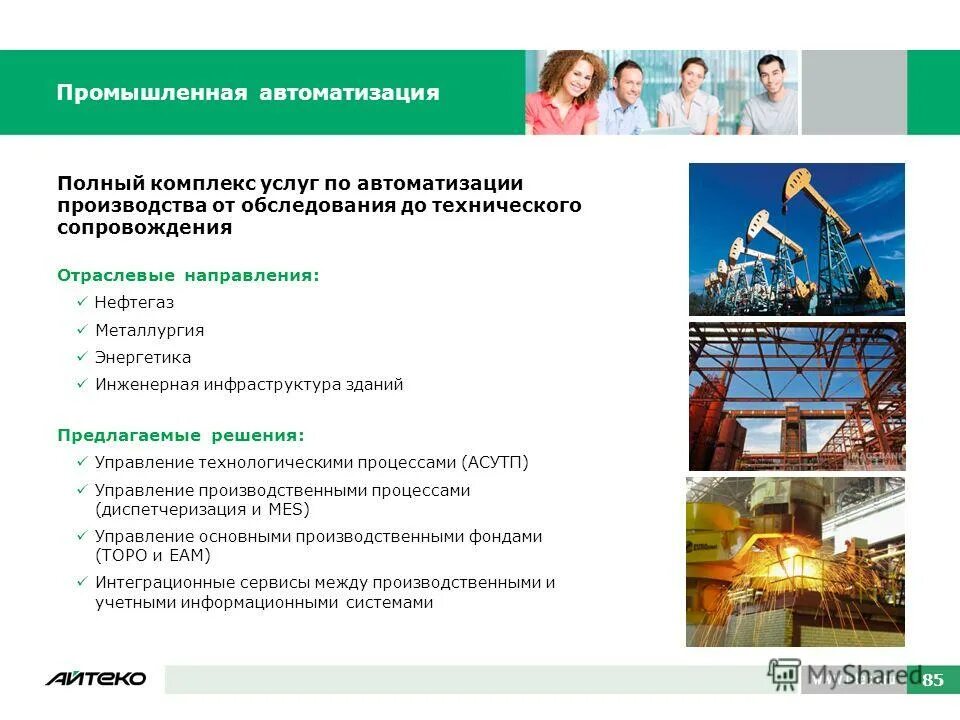 Промышленная автоматизация

Полный комплекс услуг по автоматизации производства от обследования до технического сопровождения

Отраслевые направления:

✓ Нефтегаз
✓ Металлургия
✓ Энергетика
✓ Инженерная инфраструктура зданий

Предлагаемые решения:

✓ Управление технологическими процессами (АСУТП)
✓ Управление производственными процессами (диспетчеризация и MES)
✓ Управление основными производственными фондами (ТОРО и EAM)
✓ Интеграционные сервисы между производственными и учетными информационными системами

АЙТЕКО

MyShared

85